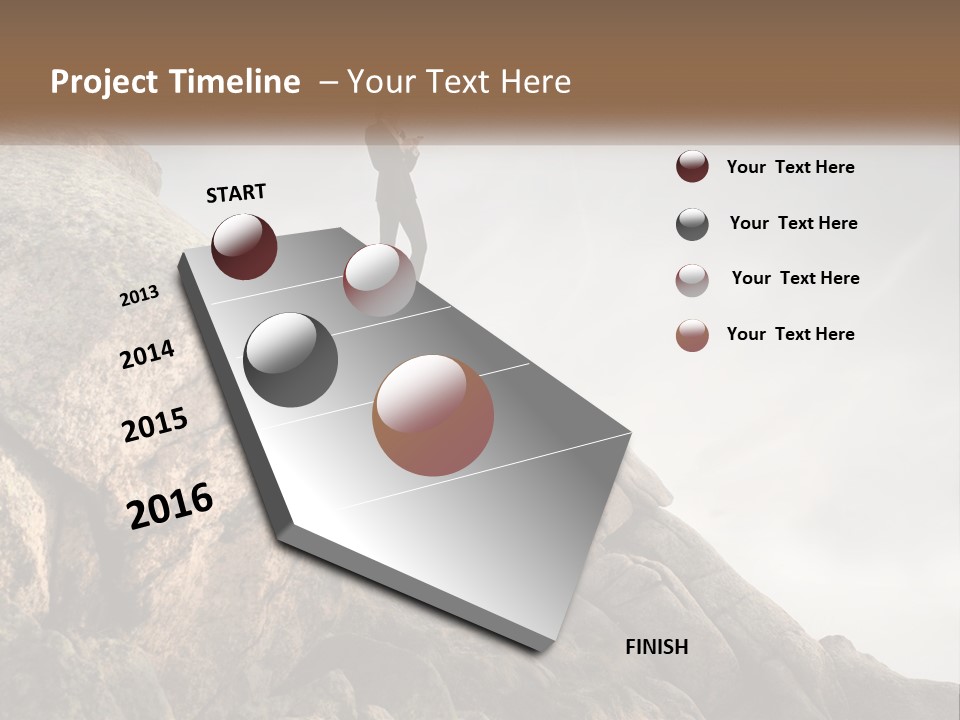 Project Timeline – Your Text Here

START

2013

2014

2015

2016

FINISH

Your Text Here

Your Text Here

Your Text Here

Your Text Here